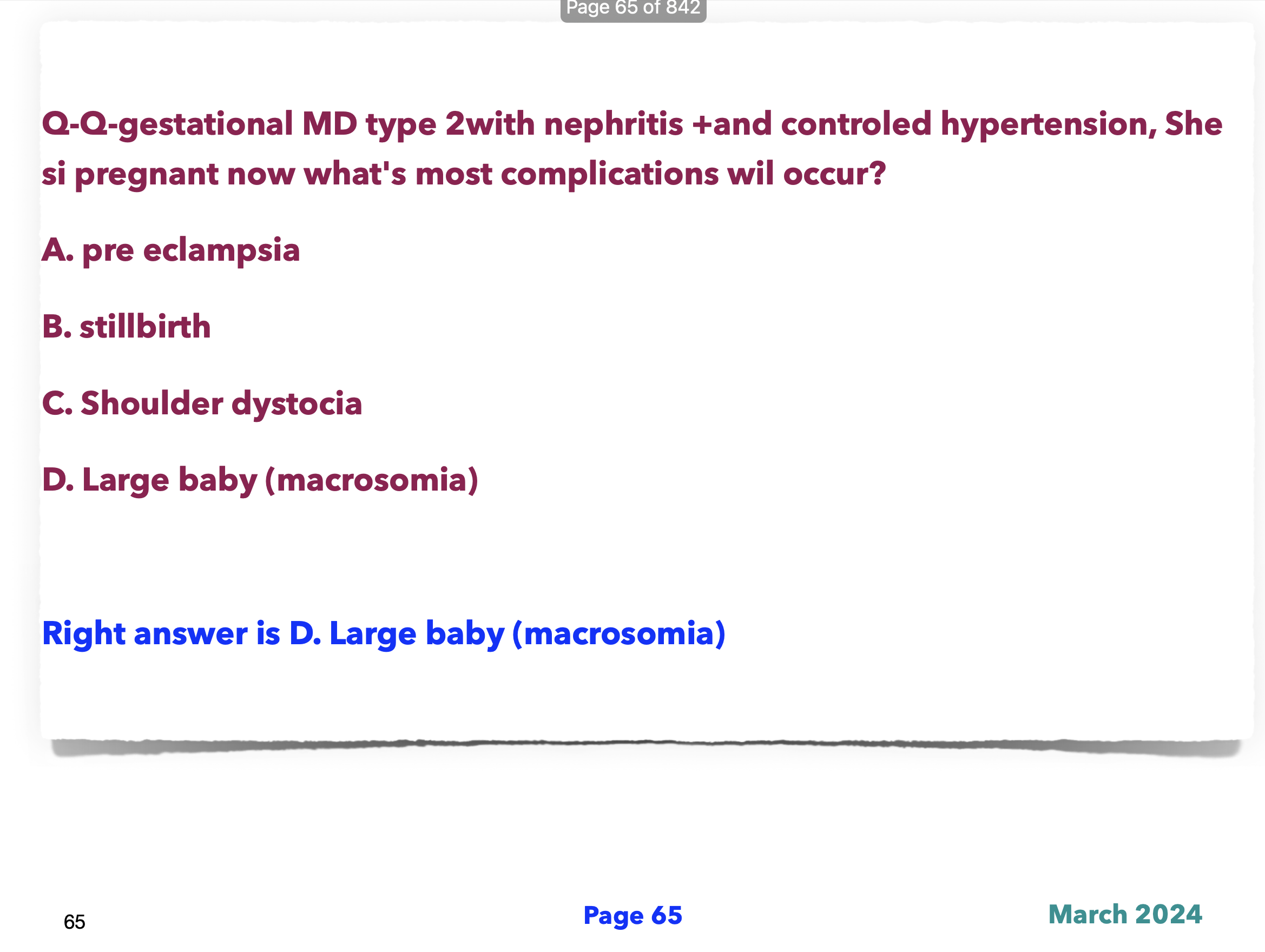 Page 65 of 842

Q-Q-gestational MD type 2with nephritis +and controled hypertension, She si pregnant now what's most complications wil occur?

A. pre eclampsia

B. stillbirth

C. Shoulder dystocia

D. Large baby (macrosomia)

Right answer is D. Large baby (macrosomia)

65

Page 65

March 2024